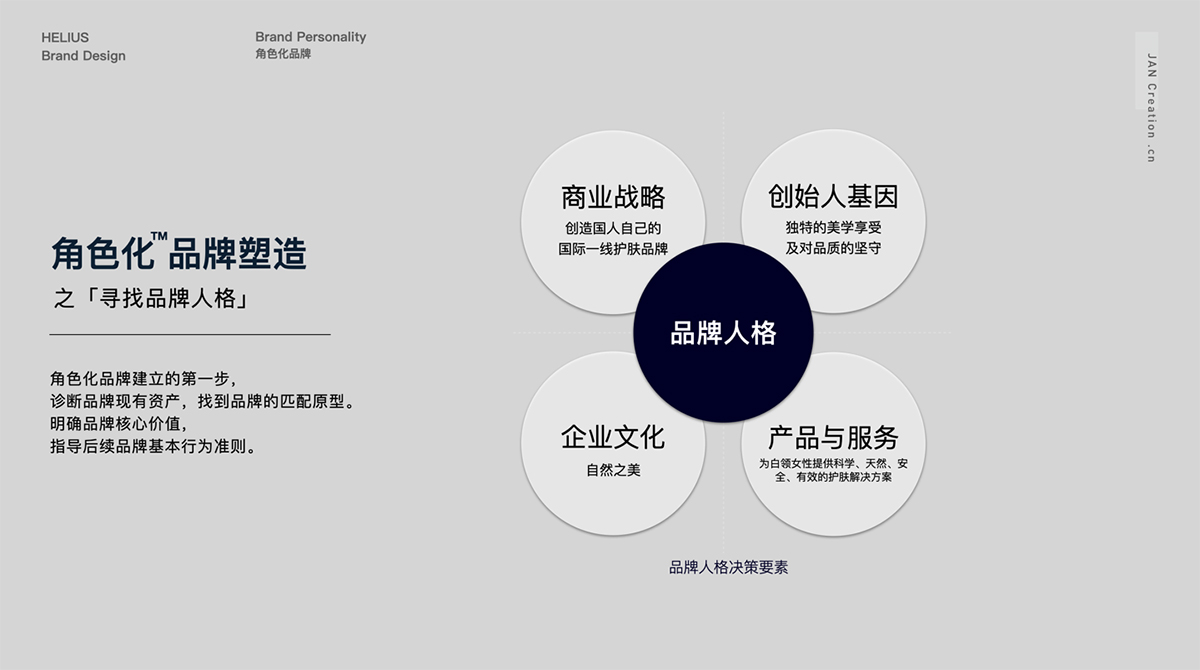 HELIUS
Brand Design

Brand Personality
角色化品牌

JAN Creation .cn

角色化™品牌塑造
之「寻找品牌人格」

角色化品牌建立的第一步，
诊断品牌现有资产，找到品牌的匹配原型。
明确品牌核心价值，
指导后续品牌基本行为准则。

商业战略
创造国人自己的
国际一线护肤品牌

创始人基因
独特的美学享受
及对品质的坚守

品牌人格

企业文化
自然之美

产品与服务
为白领女性提供科学、天然、安全、有效的护肤解决方案

品牌人格决策要素